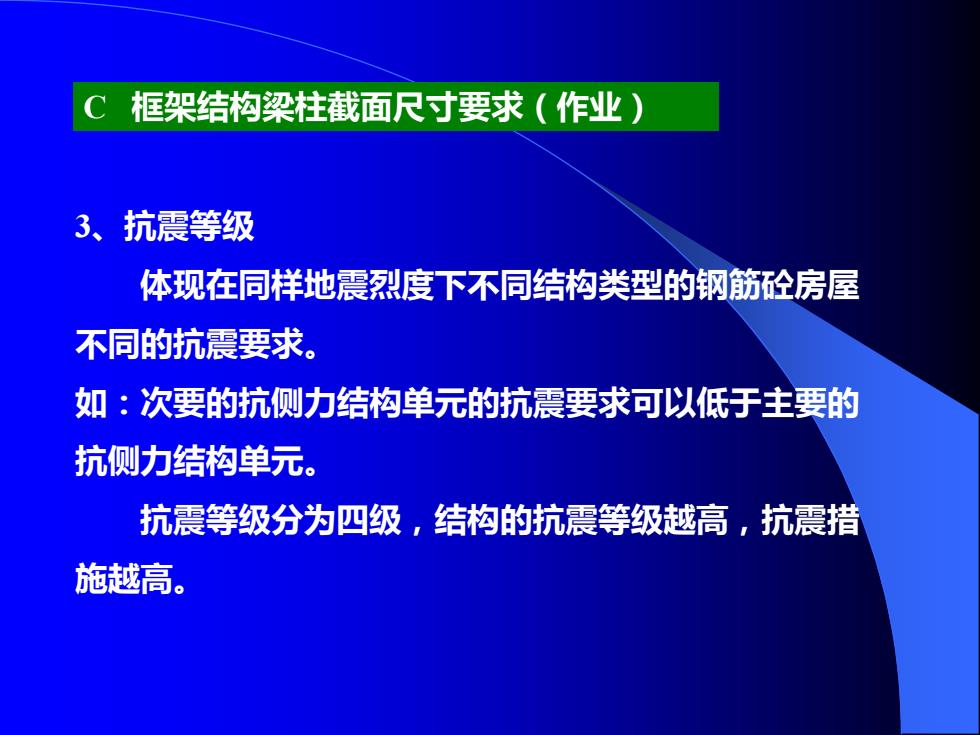 C 框架结构梁柱截面尺寸要求（作业）

3、抗震等级

体现在同样地震烈度下不同结构类型的钢筋砼房屋不同的抗震要求。

如：次要的抗侧力结构单元的抗震要求可以低于主要的抗侧力结构单元。

抗震等级分为四级，结构的抗震等级越高，抗震措施越高。